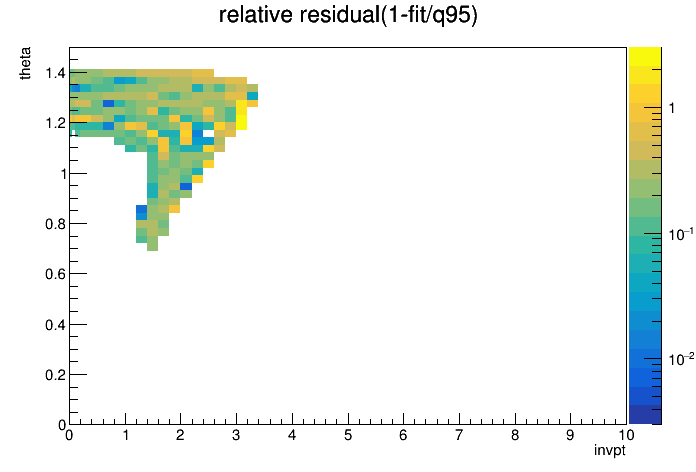 relative residual(1-fit/q95)

theta

1.4
1.2
1
0.8
0.6
0.4
0.2
0

0 1 2 3 4 5 6 7 8 9 10

invpt

1
$10^{-1}$
$10^{-2}$